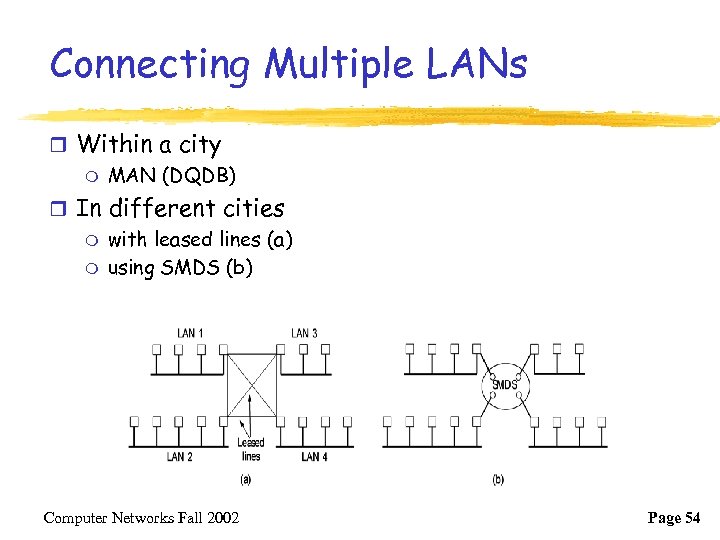 Connecting Multiple LANs

Within a city
MAN (DQDB)

In different cities
with leased lines (a)
using SMDS (b)

LAN 1
LAN 3
LAN 2
Leased lines
LAN 4
(a)
SMDS
(b)

Computer Networks Fall 2002
Page 54